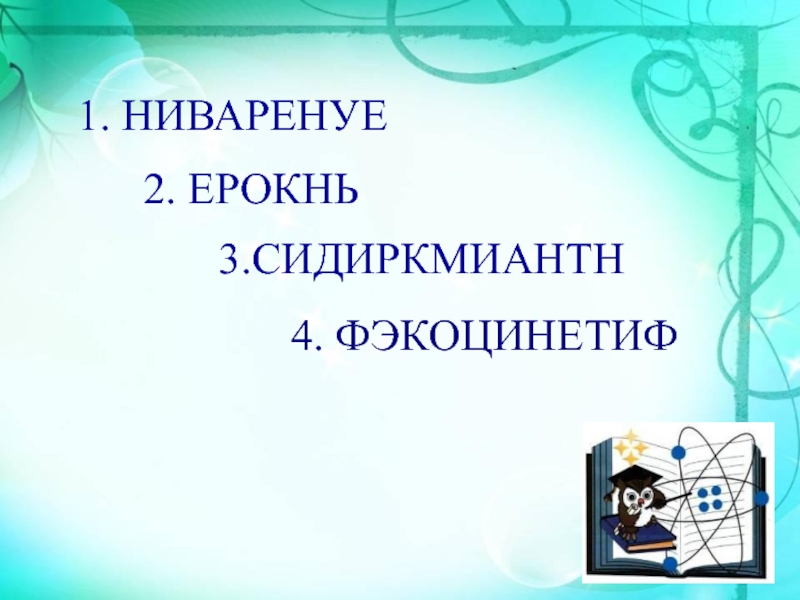 1. НИВАРЕНУЕ

2. ЕРОКНЬ

3.СИДИРКМИАНТН

4. ФЭКОЦИНЕТИФ